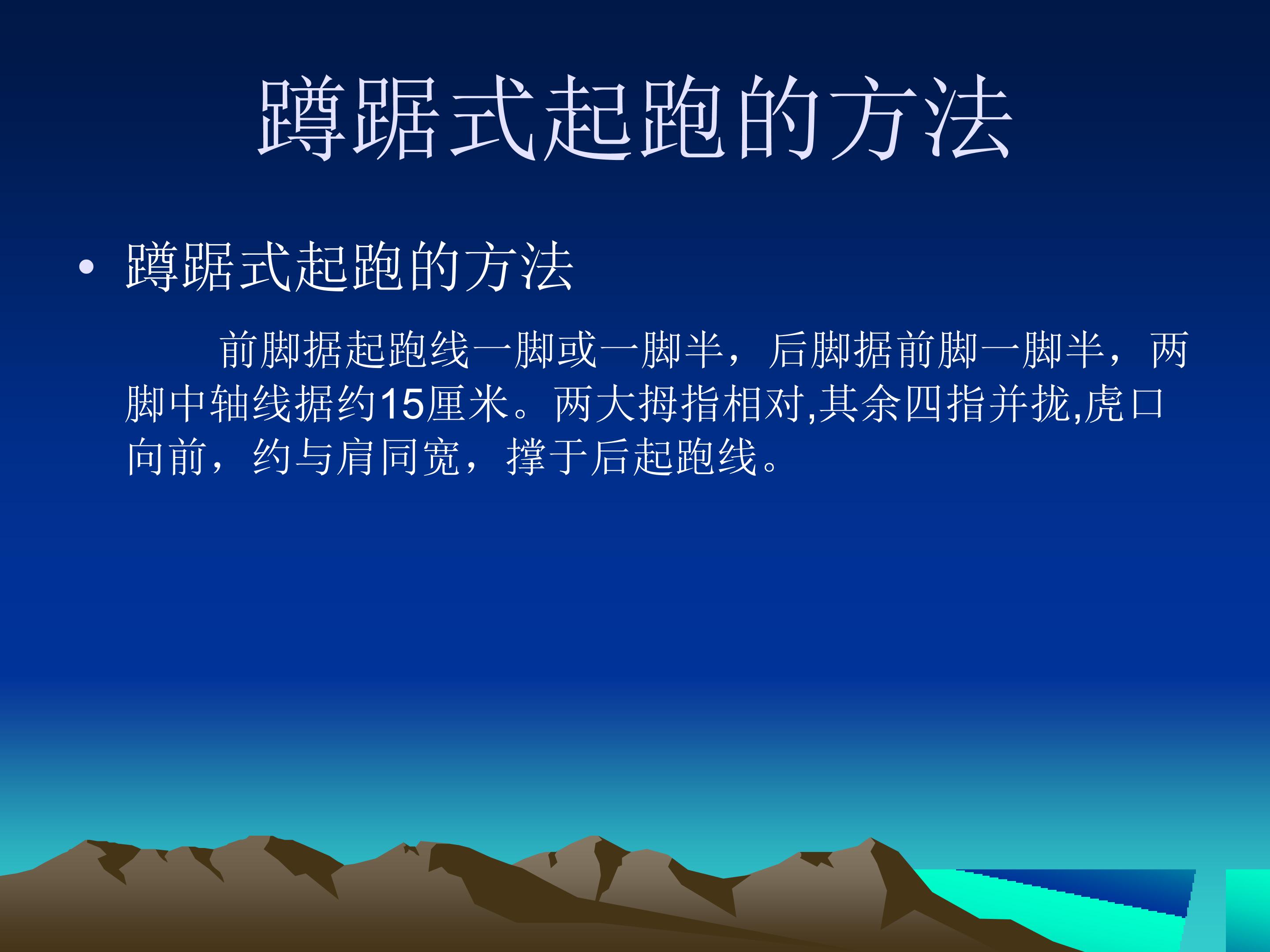 蹲踞式起跑的方法

• 蹲踞式起跑的方法

前脚据起跑线一脚或一脚半，后脚据前脚一脚半，两脚中轴线据约15厘米。两大拇指相对,其余四指并拢,虎口向前，约与肩同宽，撑于后起跑线。